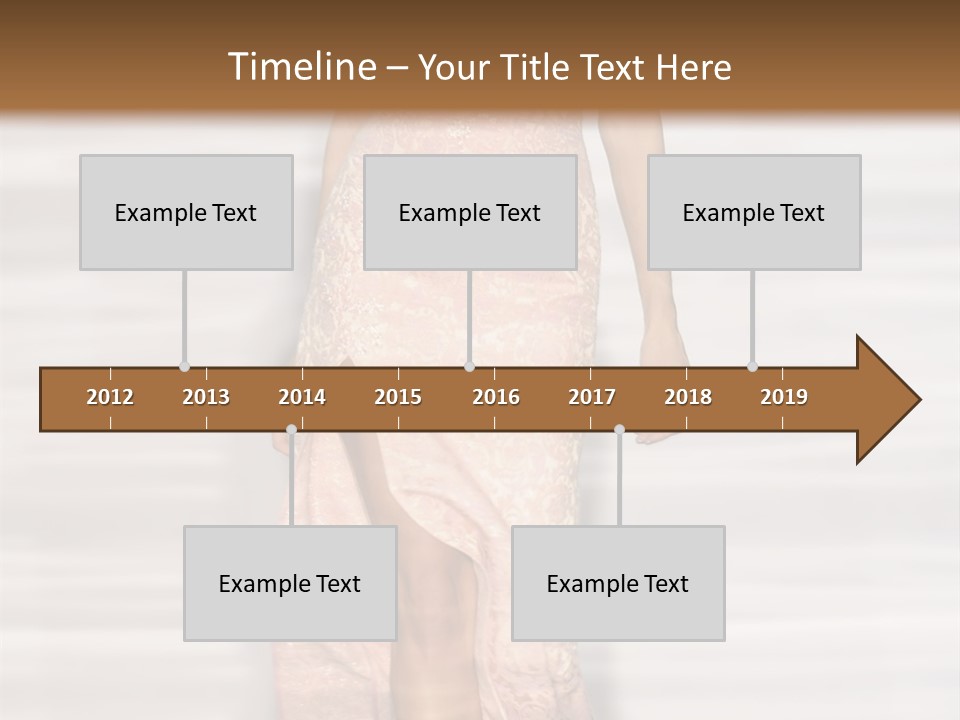 Timeline – Your Title Text Here

Example Text

Example Text

Example Text

2012 2013 2014 2015 2016 2017 2018 2019

Example Text

Example Text